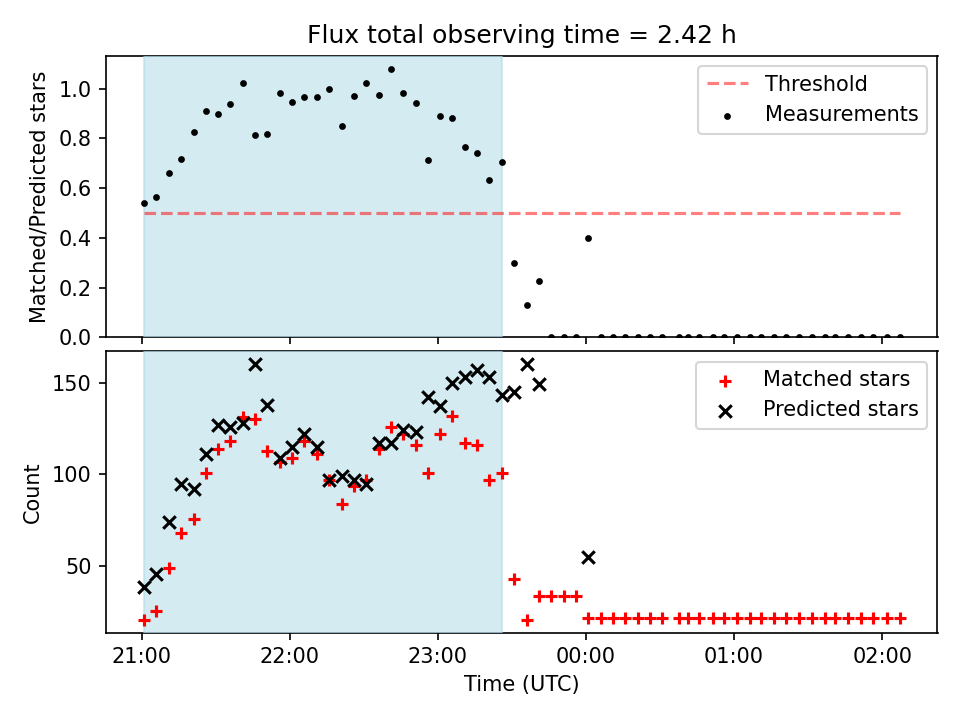 Flux total observing time = 2.42 h

Matched/Predicted stars

1.0
0.8
0.6
0.4
0.2
0.0

Threshold
Measurements

Count

150
100
50

Matched stars
Predicted stars

21:00
22:00
23:00
00:00
01:00
02:00

Time (UTC)